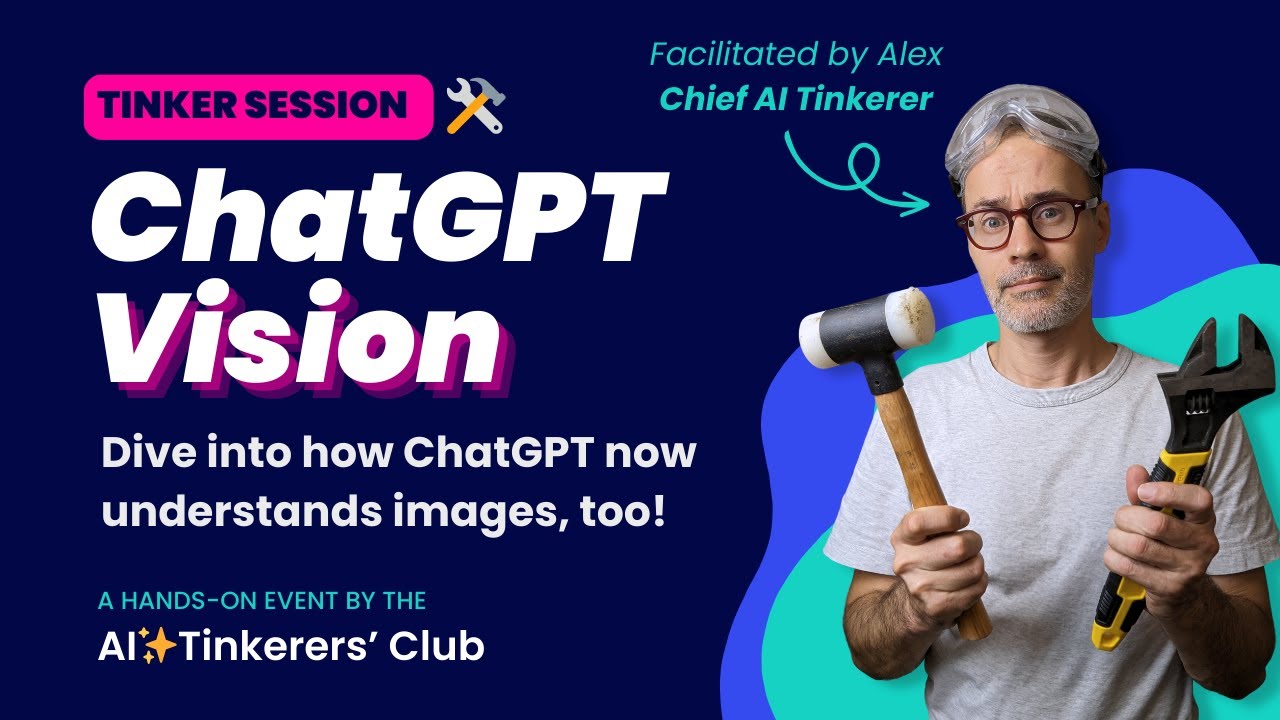 TINKER SESSION

Facilitated by Alex
Chief AI Tinkerer

ChatGPT Vision

Dive into how ChatGPT now understands images, too!

A HANDS-ON EVENT BY THE
AI✨Tinkerers' Club